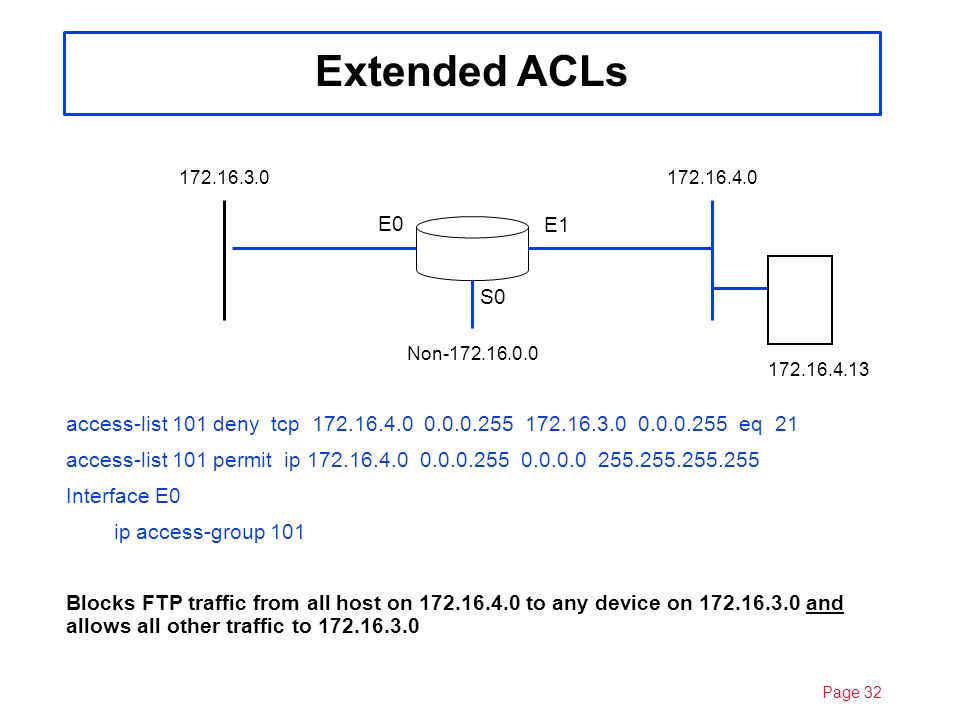 Extended ACLs

172.16.3.0

172.16.4.0

E0

E1

S0

Non-172.16.0.0

172.16.4.13

access-list 101 deny tcp 172.16.4.0 0.0.0.255 172.16.3.0 0.0.0.255 eq 21

access-list 101 permit ip 172.16.4.0 0.0.0.255 0.0.0.0 255.255.255.255

Interface E0

ip access-group 101

Blocks FTP traffic from all host on 172.16.4.0 to any device on 172.16.3.0 and allows all other traffic to 172.16.3.0

Page 32